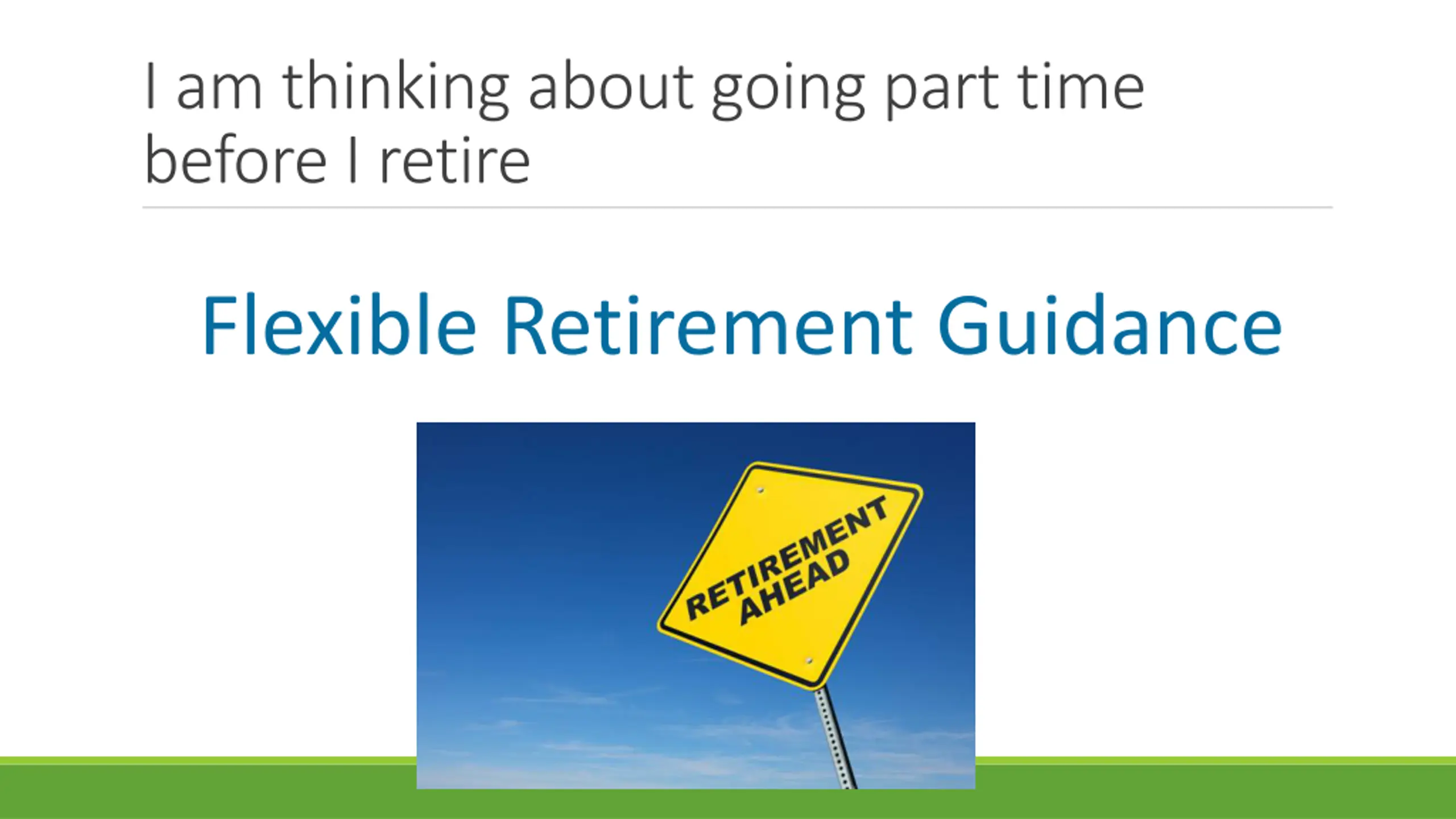 I am thinking about going part time before I retire

Flexible Retirement Guidance

RETIREMENT AHEAD